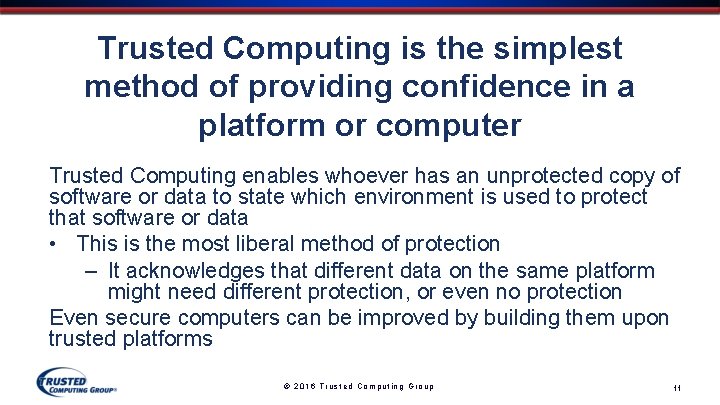 Trusted Computing is the simplest method of providing confidence in a platform or computer

Trusted Computing enables whoever has an unprotected copy of software or data to state which environment is used to protect that software or data

• This is the most liberal method of protection

– It acknowledges that different data on the same platform might need different protection, or even no protection

Even secure computers can be improved by building them upon trusted platforms

TRUSTED COMPUTING GROUP®

© 2016 Trusted Computing Group

11